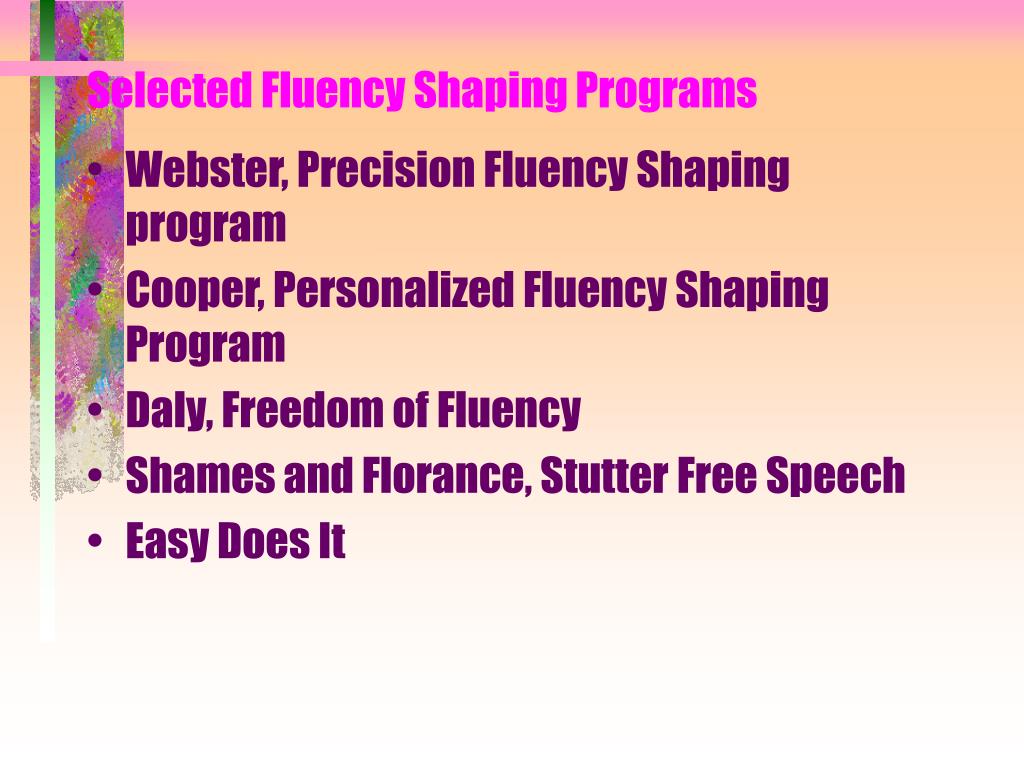 Selected Fluency Shaping Programs

• Webster, Precision Fluency Shaping program
• Cooper, Personalized Fluency Shaping Program
• Daly, Freedom of Fluency
• Shames and Florance, Stutter Free Speech
• Easy Does It